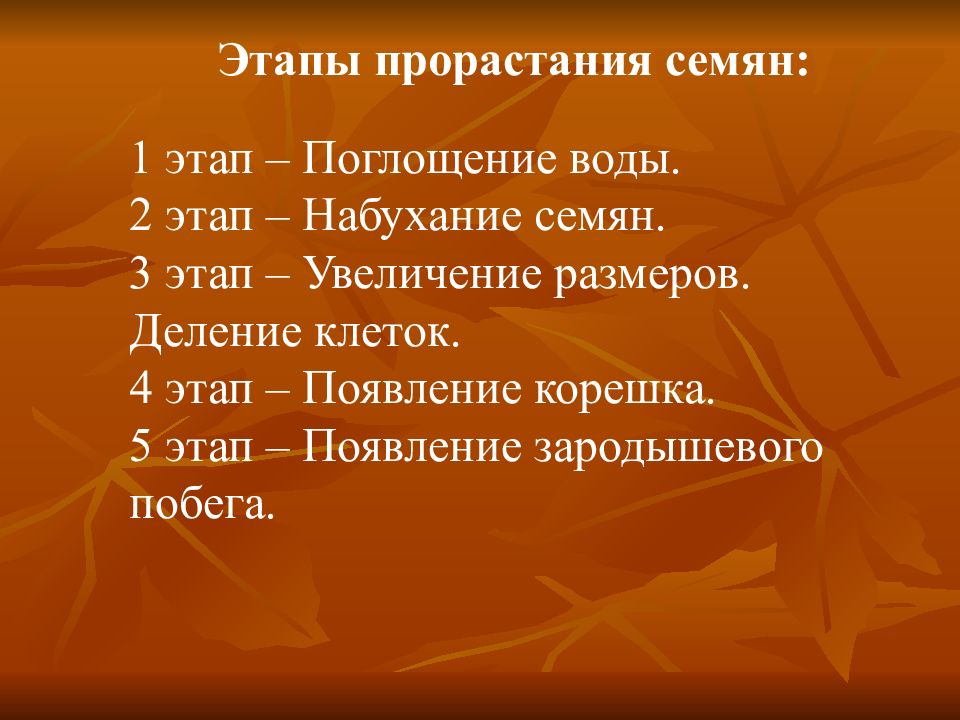 Этапы прорастания семян:

1 этап – Поглощение воды.
2 этап – Набухание семян.
3 этап – Увеличение размеров. Деление клеток.
4 этап – Появление корешка.
5 этап – Появление зародышевого побега.